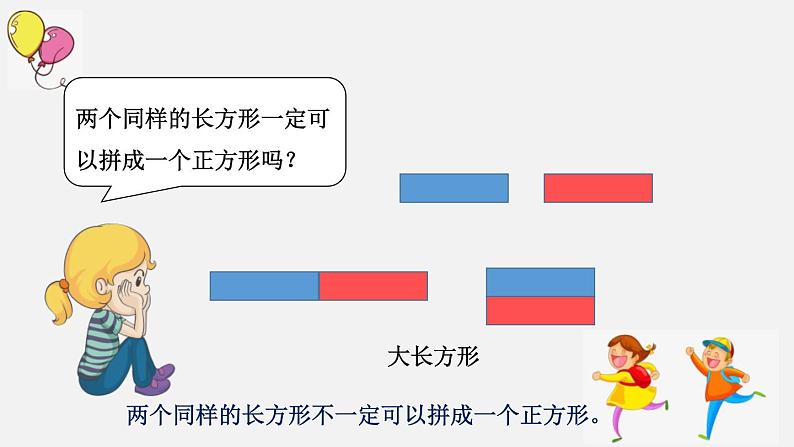 两个同样的长方形一定可以拼成一个正方形吗？

大长方形

两个同样的长方形不一定可以拼成一个正方形。